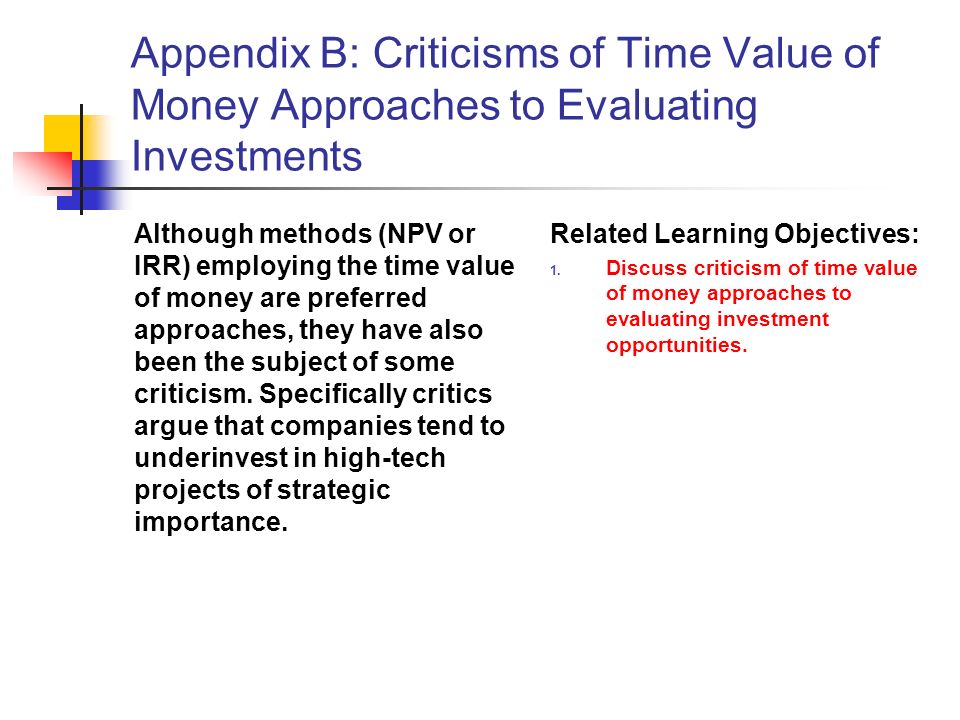 Appendix B: Criticisms of Time Value of Money Approaches to Evaluating Investments

Although methods (NPV or IRR) employing the time value of money are preferred approaches, they have also been the subject of some criticism. Specifically critics argue that companies tend to underinvest in high-tech projects of strategic importance.

Related Learning Objectives:

1. Discuss criticism of time value of money approaches to evaluating investment opportunities.